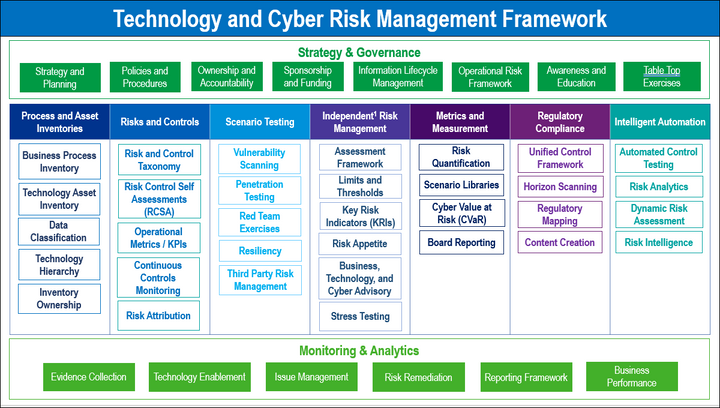 Technology and Cyber Risk Management Framework

Strategy & Governance

Strategy and Planning
Policies and Procedures
Ownership and Accountability
Sponsorship and Funding
Information Lifecycle Management
Operational Risk Framework
Awareness and Education
Table Top Exercises

Process and Asset Inventories
Business Process Inventory
Technology Asset Inventory
Data Classification
Technology Hierarchy
Inventory Ownership

Risks and Controls
Risk and Control Taxonomy
Risk Control Self Assessments (RCSA)
Operational Metrics / KPIs
Continuous Controls Monitoring
Risk Attribution

Scenario Testing
Vulnerability Scanning
Penetration Testing
Red Team Exercises
Resiliency
Third Party Risk Management

Independent$^1$ Risk Management
Assessment Framework
Limits and Thresholds
Key Risk Indicators (KRIs)
Risk Appetite
Business, Technology, and Cyber Advisory
Stress Testing

Metrics and Measurement
Risk Quantification
Scenario Libraries
Cyber Value at Risk (CVaR)
Board Reporting

Regulatory Compliance
Unified Control Framework
Horizon Scanning
Regulatory Mapping
Content Creation

Intelligent Automation
Automated Control Testing
Risk Analytics
Dynamic Risk Assessment
Risk Intelligence

Monitoring & Analytics

Evidence Collection
Technology Enablement
Issue Management
Risk Remediation
Reporting Framework
Business Performance